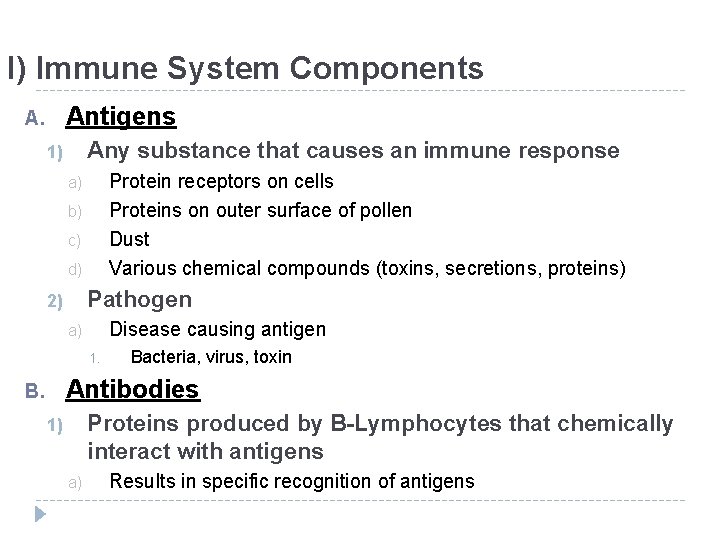 I) Immune System Components

A. Antigens

1) Any substance that causes an immune response

a) Protein receptors on cells

b) Proteins on outer surface of pollen

c) Dust

d) Various chemical compounds (toxins, secretions, proteins)

2) Pathogen

a) Disease causing antigen

1. Bacteria, virus, toxin

B. Antibodies

1) Proteins produced by B-Lymphocytes that chemically interact with antigens

a) Results in specific recognition of antigens